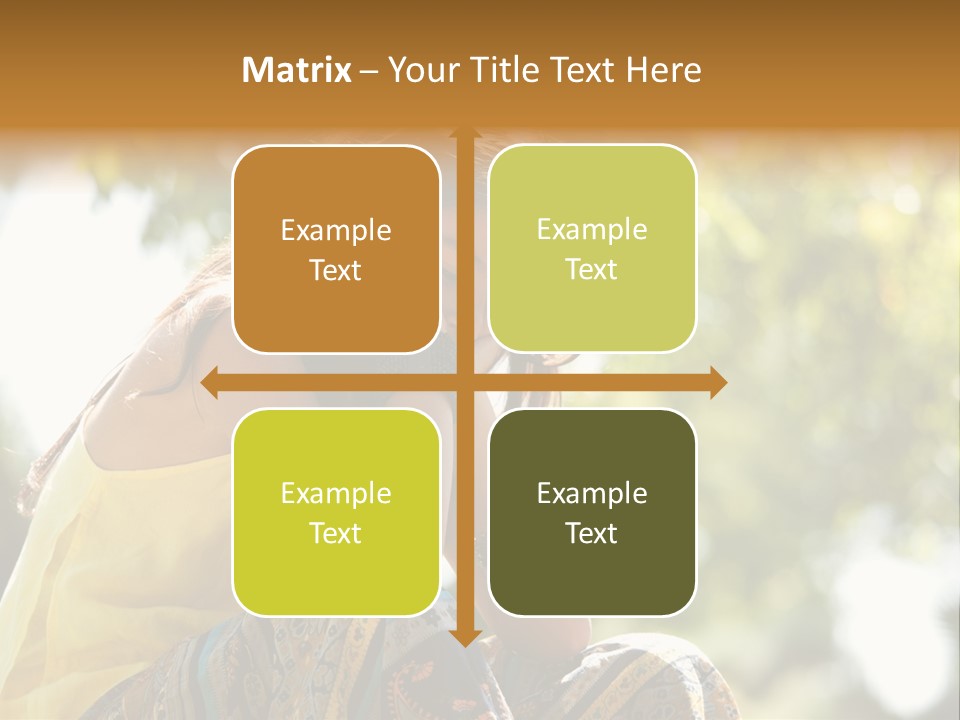 Matrix – Your Title Text Here

Example Text

Example Text

Example Text

Example Text